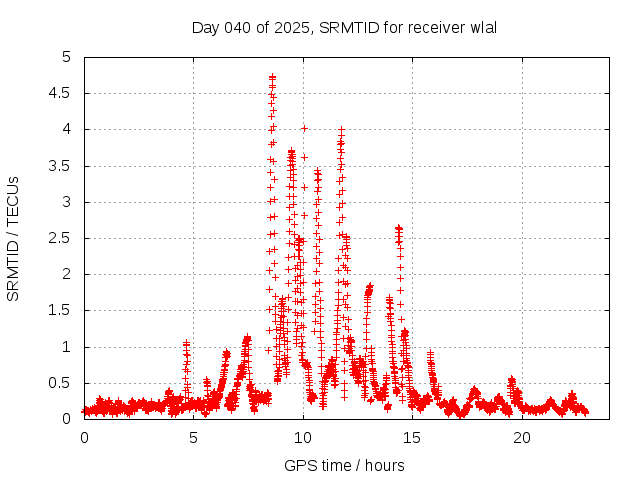 Day 040 of 2025, SRMTID for receiver wlal

SRMTID / TECUs

5
4.5
4
3.5
3
2.5
2
1.5
1
0.5
0

0
5
10
15
20

GPS time / hours